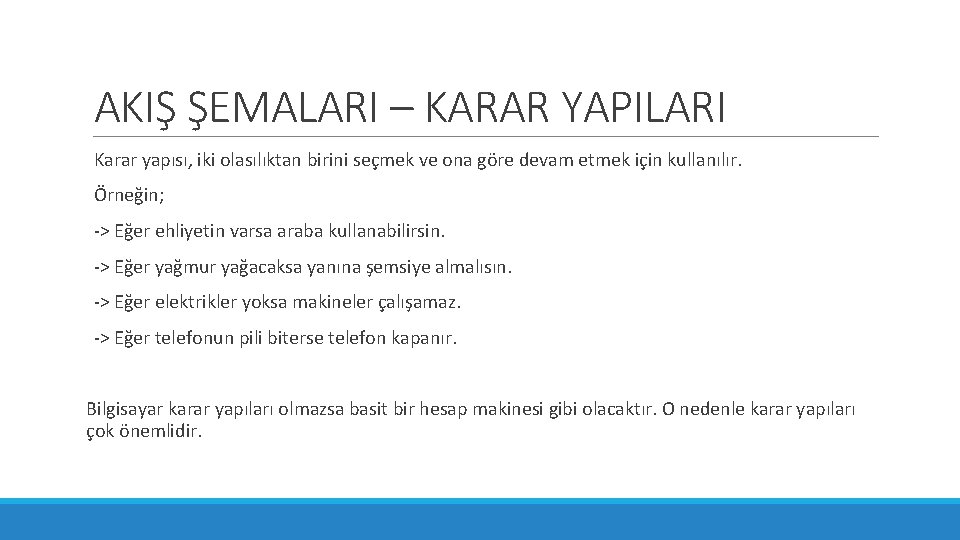 AKIŞ ŞEMALARI – KARAR YAPILARI

Karar yapısı, iki olasılıktan birini seçmek ve ona göre devam etmek için kullanılır.

Örneğin;

-> Eğer ehliyetin varsa araba kullanabilirsin.

-> Eğer yağmur yağacaksa yanına şemsiye almalısın.

-> Eğer elektrikler yoksa makineler çalışamaz.

-> Eğer telefonun pili biterse telefon kapanır.

Bilgisayar karar yapıları olmazsa basit bir hesap makinesi gibi olacaktır. O nedenle karar yapıları çok önemlidir.